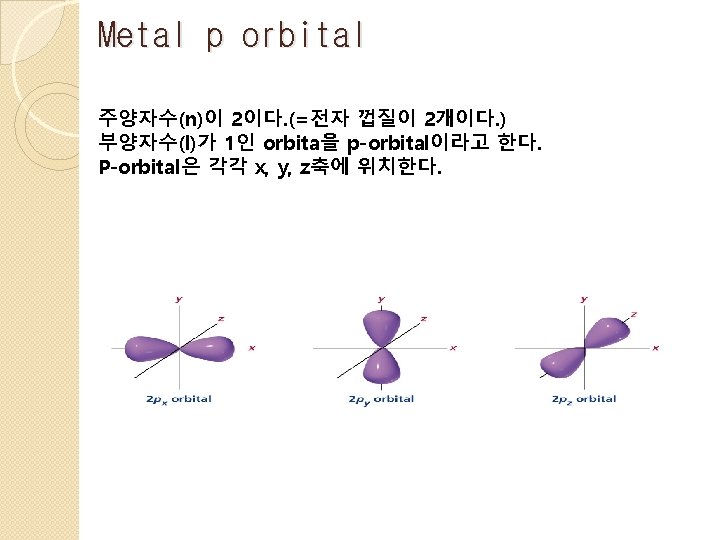 Metal p orbital

주양자수(n)이 2이다.(=전자 껍질이 2개이다.)
부양자수(l)가 1인 orbita을 p-orbital이라고 한다.
P-orbital은 각각 x, y, z축에 위치한다.

y
z
x
$2p_x$ orbital

y
z
x
$2p_y$ orbital

y
z
x
$2p_z$ orbital